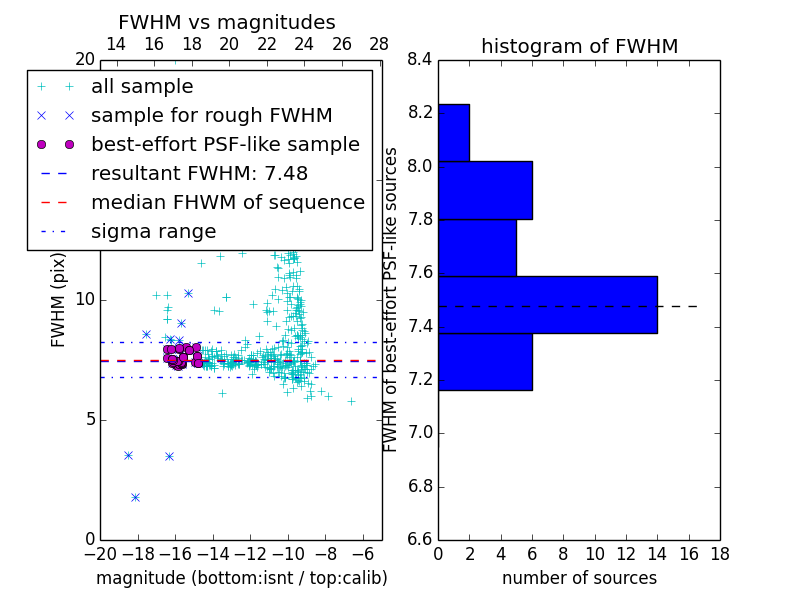 FWHM vs magnitudes

14 16 18 20 22 24 26 28

20

all sample
sample for rough FWHM
best-effort PSF-like sample
resultant FWHM: 7.48
median FHWM of sequence
sigma range

FWHM (pix)

10

5

0

−20 −18 −16 −14 −12 −10 −8 −6

magnitude (bottom:isnt / top:calib)

histogram of FWHM

8.4
8.2
8.0
7.8
7.6
7.4
7.2
7.0
6.8
6.6

FWHM of best-effort PSF-like sources

0 2 4 6 8 10 12 14 16 18

number of sources